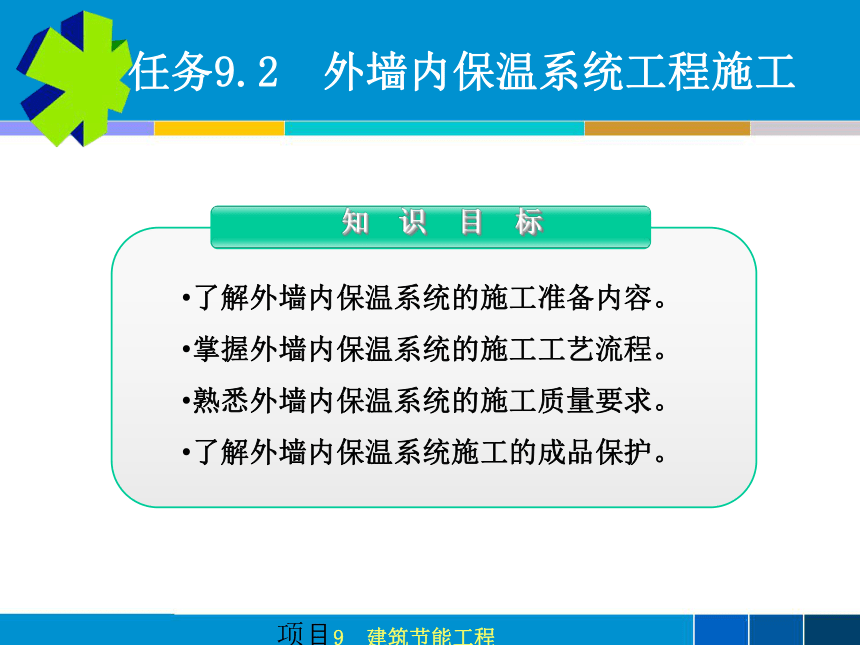 任务9.2　外墙内保温系统工程施工

知　识　目　标

•了解外墙内保温系统的施工准备内容。
•掌握外墙内保温系统的施工工艺流程。
•熟悉外墙内保温系统的施工质量要求。
•了解外墙内保温系统施工的成品保护。

项目9　建筑节能工程